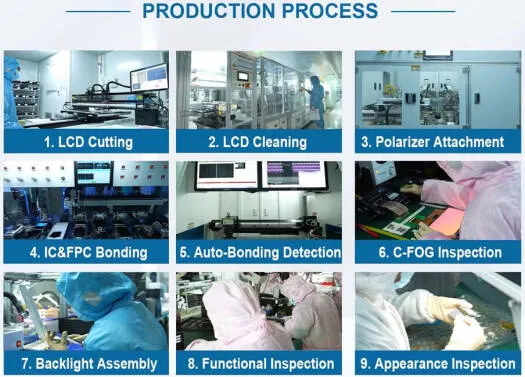 PRODUCTION PROCESS

1. LCD Cutting

2. LCD Cleaning

3. Polarizer Attachment

4. IC&FPC Bonding

5. Auto-Bonding Detection

6. C-FOG Inspection

7. Backlight Assembly

8. Functional Inspection

9. Appearance Inspection